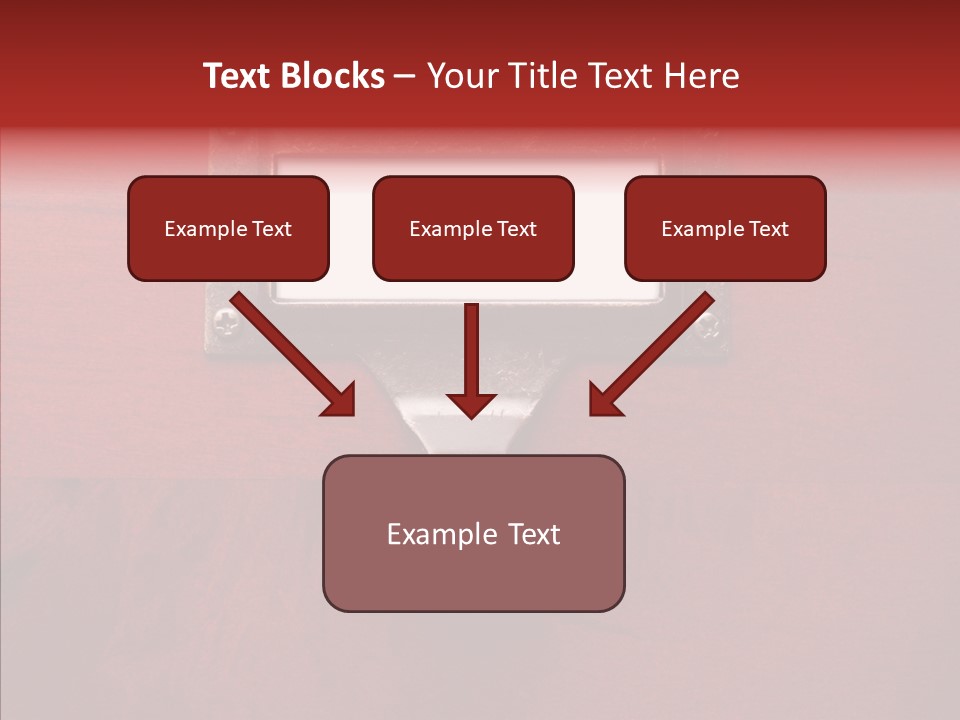 Text Blocks – Your Title Text Here

Example Text

Example Text

Example Text

Example Text